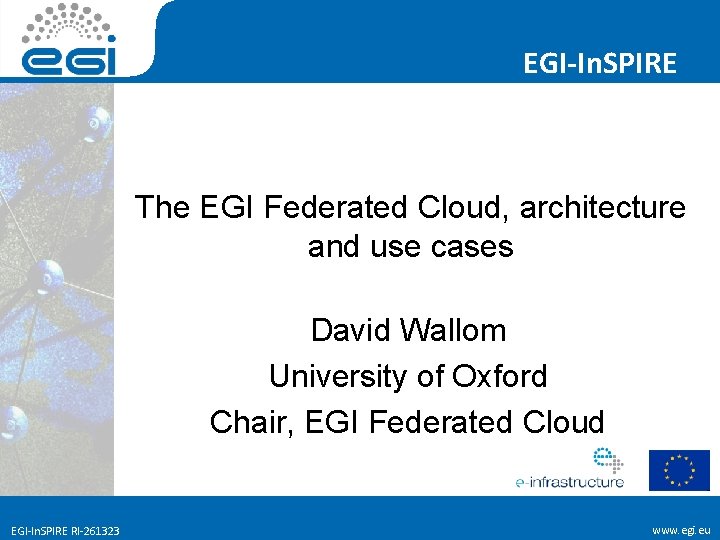 egi

EGI-InSPIRE

The EGI Federated Cloud, architecture and use cases

David Wallom
University of Oxford
Chair, EGI Federated Cloud

e-infrastructure

EGI-InSPIRE RI-261323

www.egi.eu